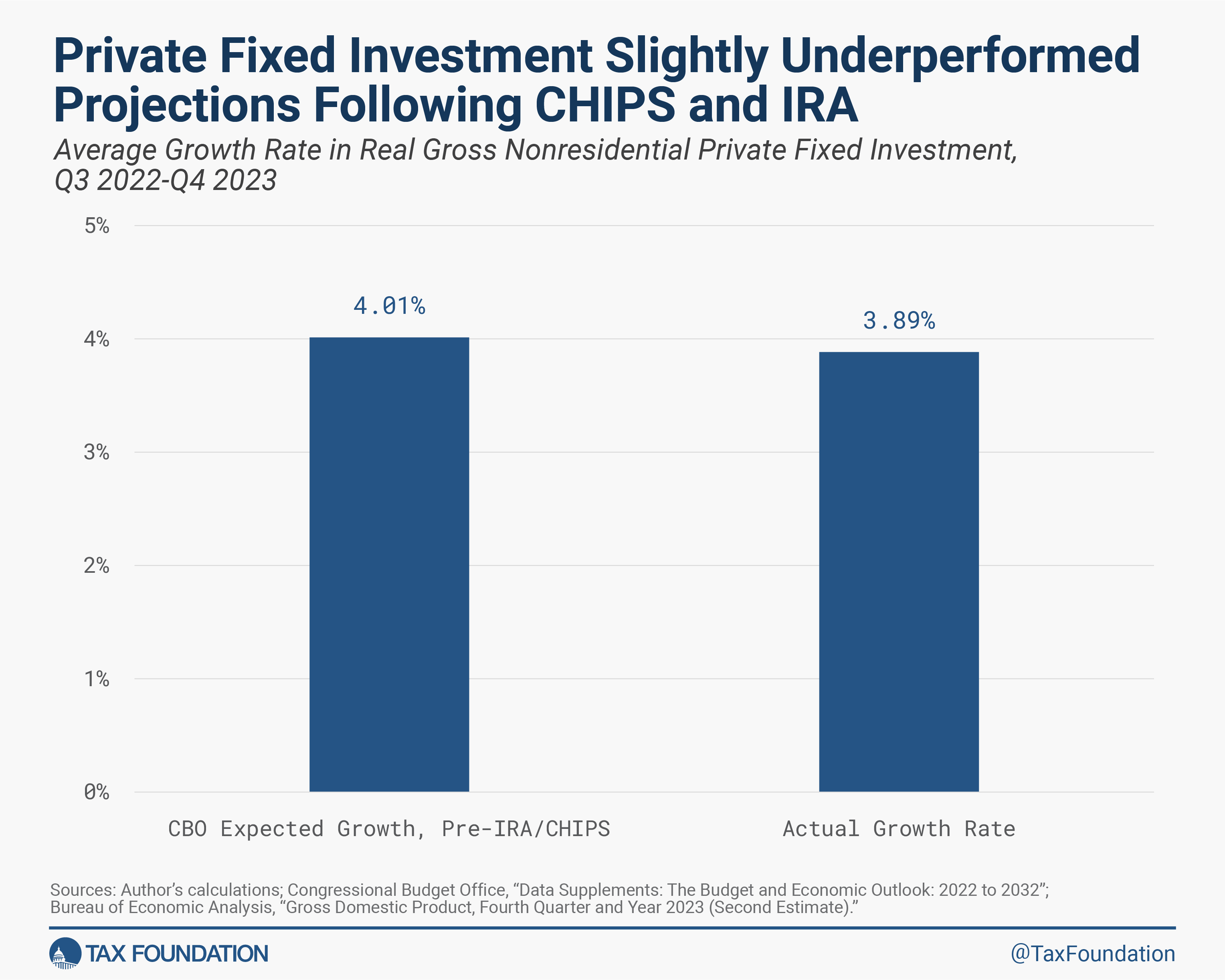 Private Fixed Investment Slightly Underperformed Projections Following CHIPS and IRA

Average Growth Rate in Real Gross Nonresidential Private Fixed Investment, Q3 2022-Q4 2023

5%
4%
3%
2%
1%
0%

4.01%
3.89%

CBO Expected Growth, Pre-IRA/CHIPS
Actual Growth Rate

Sources: Author's calculations; Congressional Budget Office, "Data Supplements: The Budget and Economic Outlook: 2022 to 2032"; Bureau of Economic Analysis, "Gross Domestic Product, Fourth Quarter and Year 2023 (Second Estimate)."

TAX FOUNDATION

@TaxFoundation